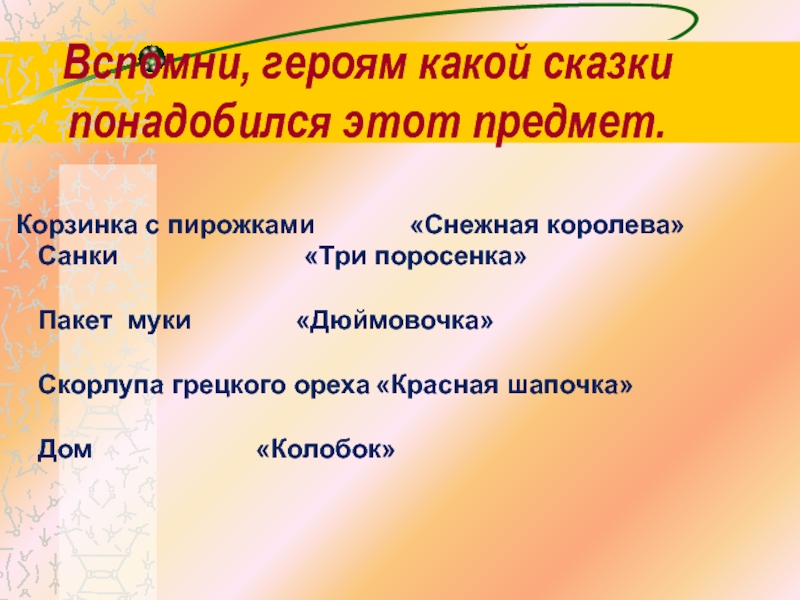 Вспомни, героям какой сказки понадобился этот предмет.

Корзинка с пирожками «Снежная королева»
Санки «Три поросенка»

Пакет муки «Дюймовочка»

Скорлупа грецкого ореха «Красная шапочка»

Дом «Колобок»